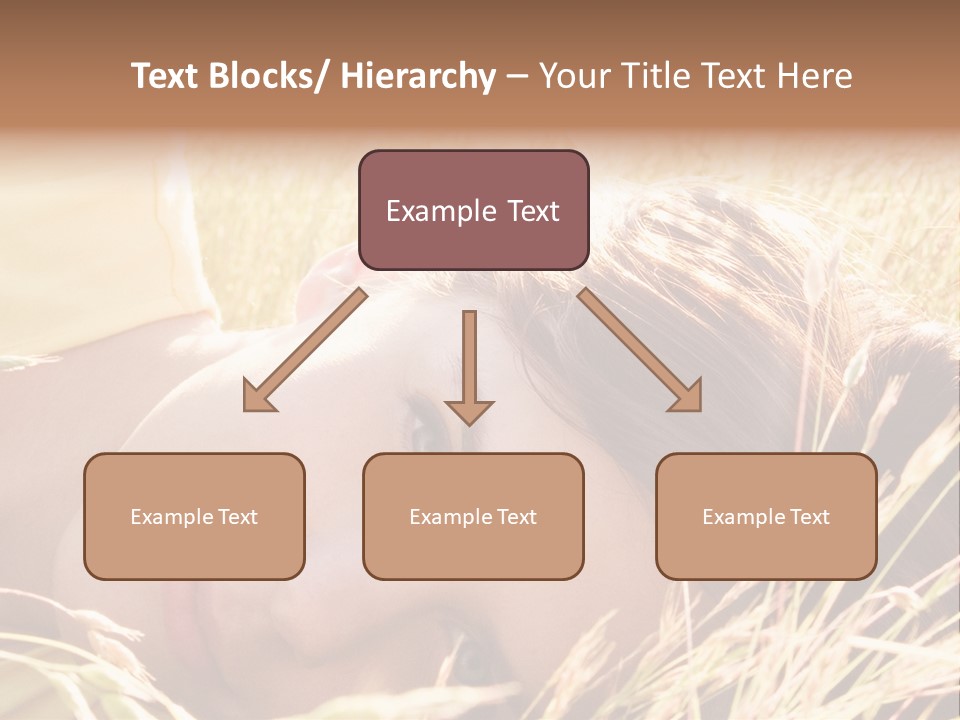 Text Blocks/ Hierarchy – Your Title Text Here

Example Text

Example Text

Example Text

Example Text